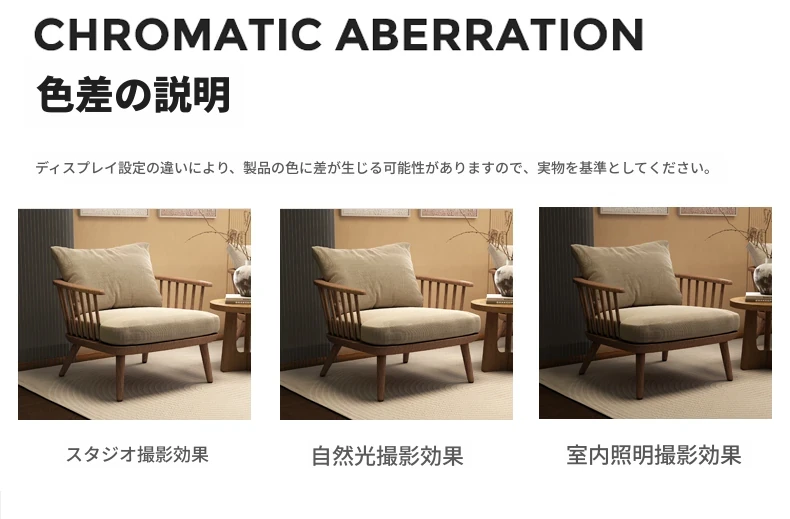 CHROMATIC ABERRATION

色差の説明

ディスプレイ設定の違いにより、製品の色に差が生じる可能性がありますので、実物を基準としてください。

スタジオ撮影効果

自然光撮影効果

室内照明撮影効果